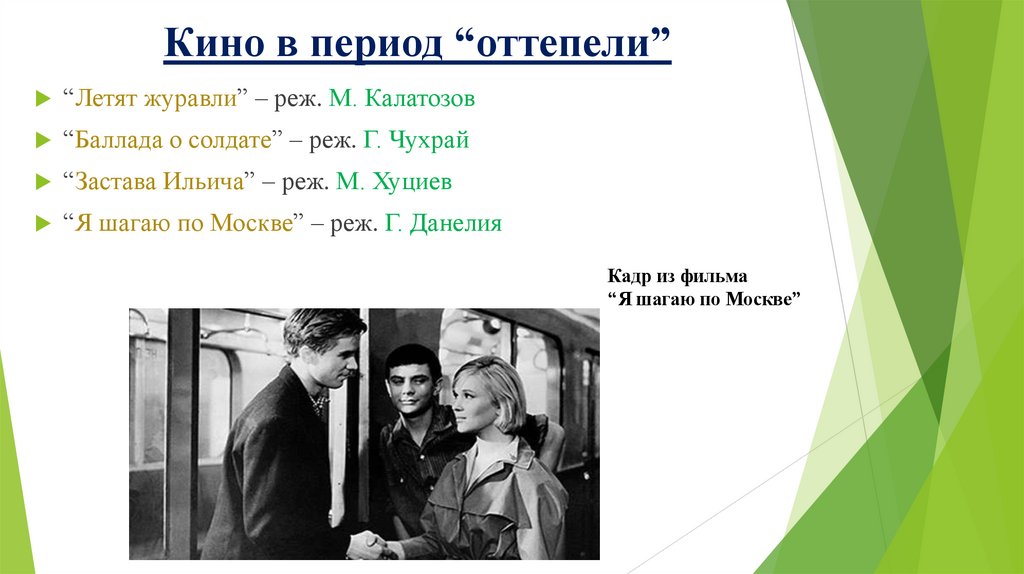 Кино в период “оттепели”

“Летят журавли” – реж. М. Калатозов

“Баллада о солдате” – реж. Г. Чухрай

“Застава Ильича” – реж. М. Хуциев

“Я шагаю по Москве” – реж. Г. Данелия

Кадр из фильма
“Я шагаю по Москве”